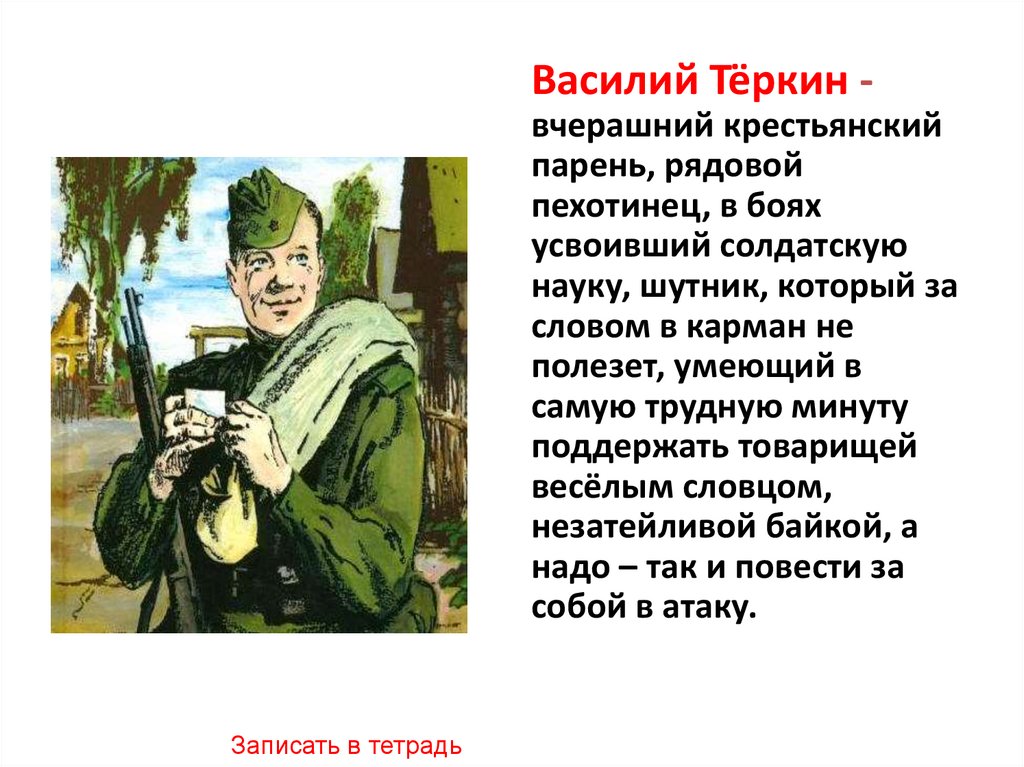 Василий Тёркин - вчерашний крестьянский парень, рядовой пехотинец, в боях усвоивший солдатскую науку, шутник, который за словом в карман не полезет, умеющий в самую трудную минуту поддержать товарищей весёлым словцом, незатейливой байкой, а надо – так и повести за собой в атаку.

Записать в тетрадь